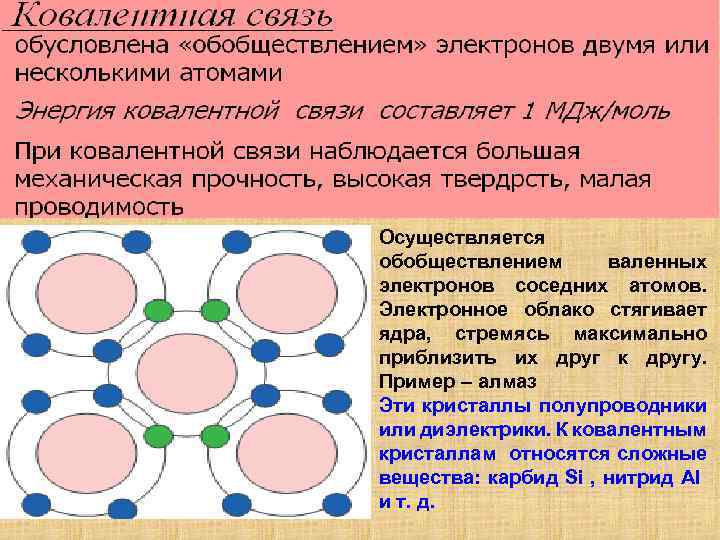 Ковалентная связь
обусловлена «обобществлением» электронов двумя или несколькими атомами

Энергия ковалентной связи составляет 1 МДж/моль

При ковалентной связи наблюдается большая механическая прочность, высокая твердрсть, малая проводимость

Осуществляется обобществлением валенных электронов соседних атомов. Электронное облако стягивает ядра, стремясь максимально приблизить их друг к другу. Пример – алмаз

Эти кристаллы полупроводники или диэлектрики. К ковалентным кристаллам относятся сложные вещества: карбид Si , нитрид Al и т. д.